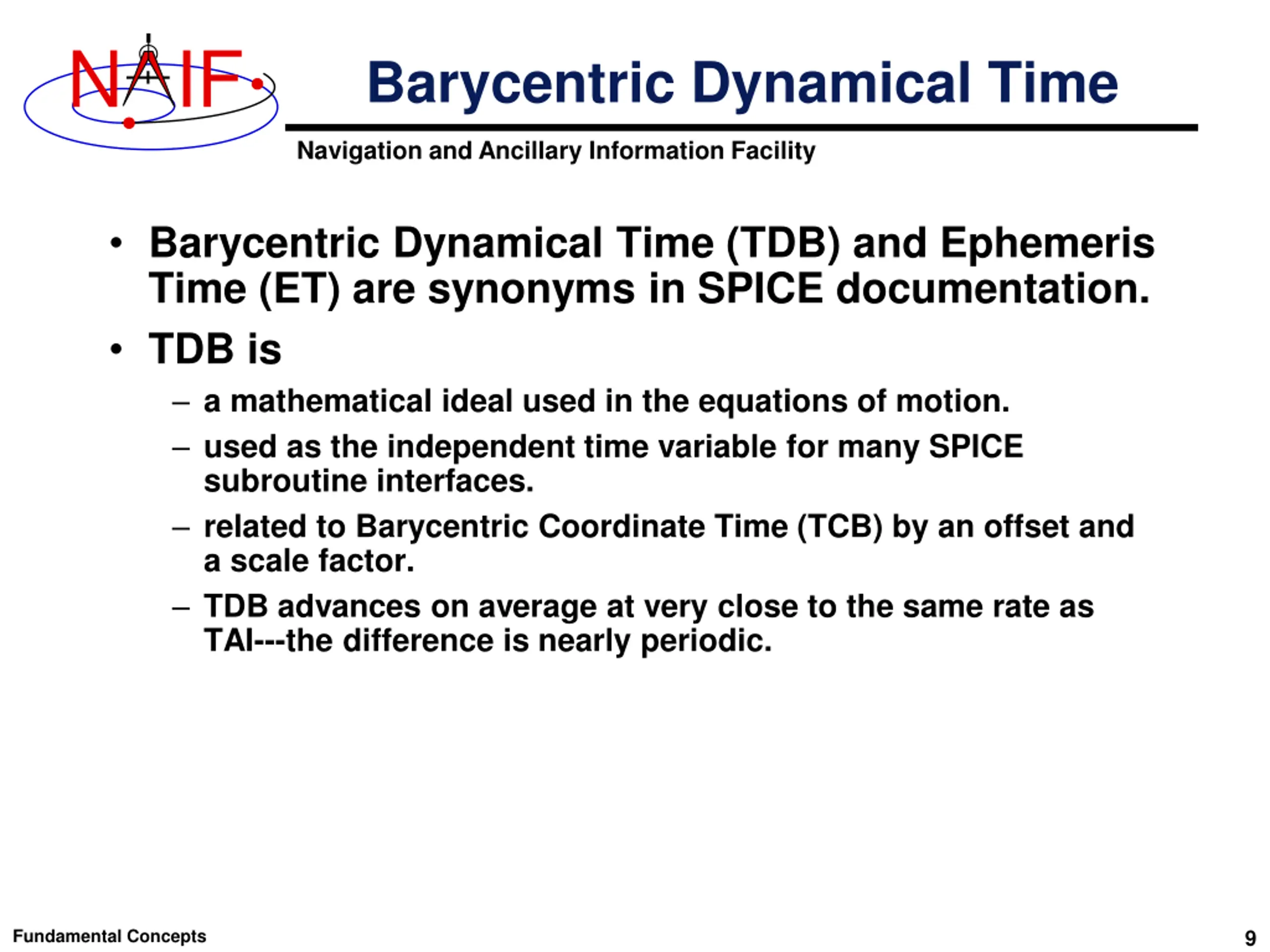 NAIF

Barycentric Dynamical Time

Navigation and Ancillary Information Facility

• Barycentric Dynamical Time (TDB) and Ephemeris Time (ET) are synonyms in SPICE documentation.

• TDB is

– a mathematical ideal used in the equations of motion.

– used as the independent time variable for many SPICE subroutine interfaces.

– related to Barycentric Coordinate Time (TCB) by an offset and a scale factor.

– TDB advances on average at very close to the same rate as TAI---the difference is nearly periodic.

Fundamental Concepts

9